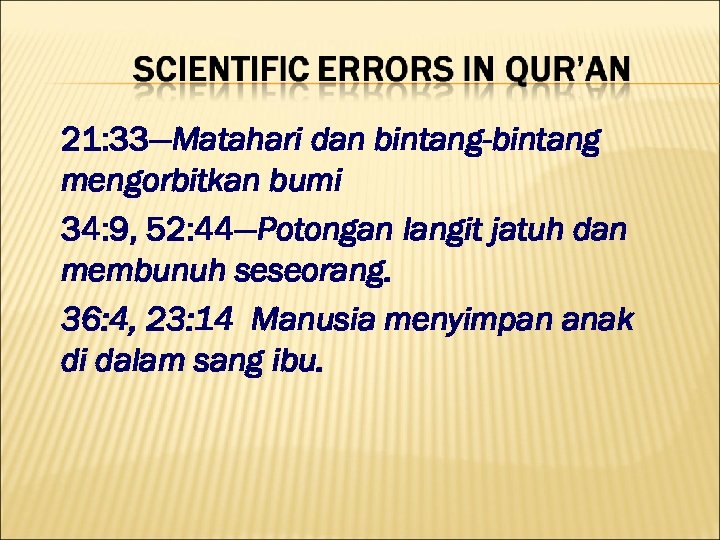 SCIENTIFIC ERRORS IN QUR'AN

21:33—Matahari dan bintang-bintang mengorbitkan bumi

34:9, 52:44—Potongan langit jatuh dan membunuh seseorang.

36:4, 23:14  Manusia menyimpan anak di dalam sang ibu.